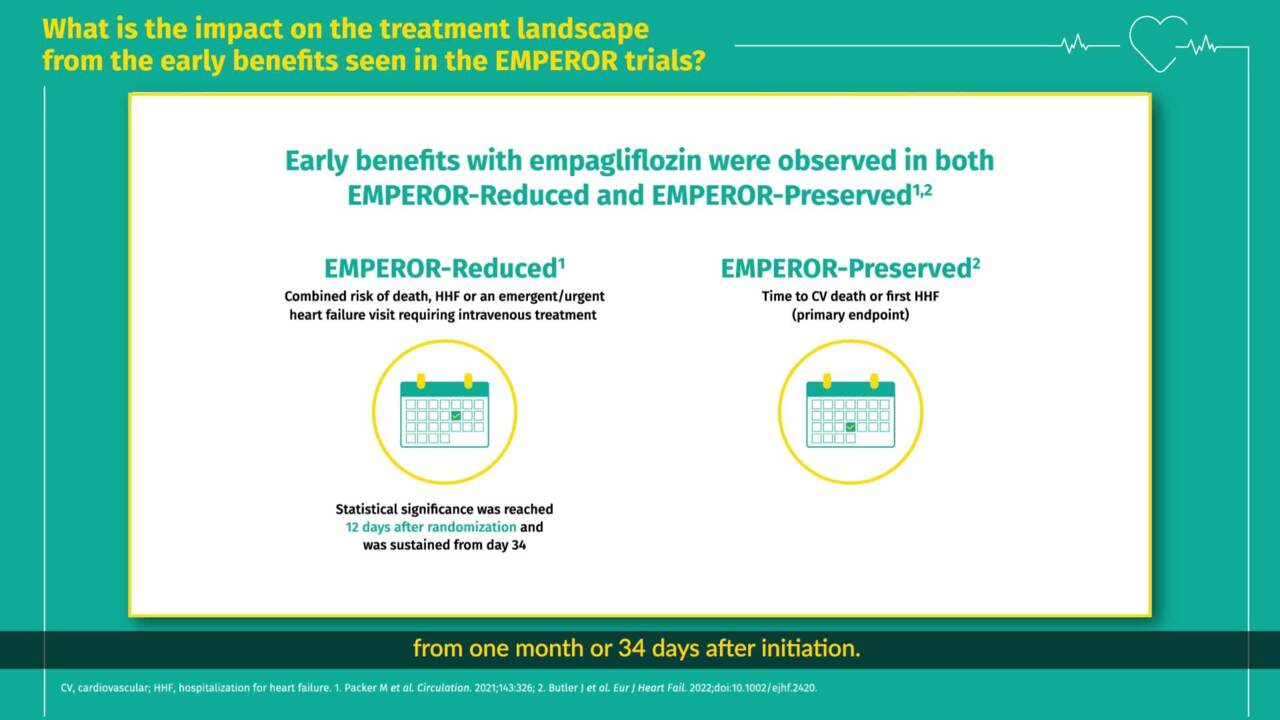 What is the impact on the treatment landscape from the early benefits seen in the EMPEROR trials?

Early benefits with empagliflozin were observed in both EMPEROR-Reduced and EMPEROR-Preserved$^{1,2}$

EMPEROR-Reduced$^1$
Combined risk of death, HHF or an emergent/urgent heart failure visit requiring intravenous treatment

Statistical significance was reached 12 days after randomization and was sustained from day 34

EMPEROR-Preserved$^2$
Time to CV death or first HHF (primary endpoint)

from one month or 34 days after initiation.

CV, cardiovascular; HHF, hospitalization for heart failure. 1. Packer M et al. Circulation. 2021;143:326; 2. Butler J et al. Eur J Heart Fail. 2022;doi:10.1002/ejhf.2420.